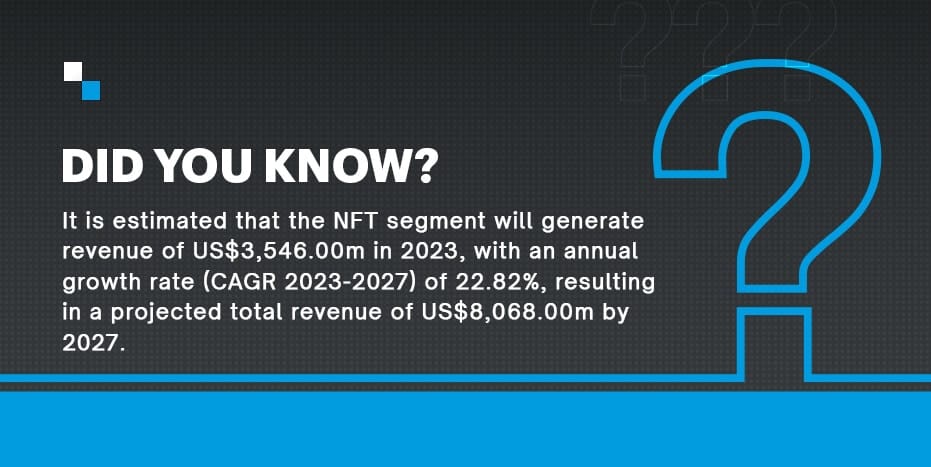 DID YOU KNOW?

It is estimated that the NFT segment will generate revenue of US$3,546.00m in 2023, with an annual growth rate (CAGR 2023-2027) of 22.82%, resulting in a projected total revenue of US$8,068.00m by 2027.